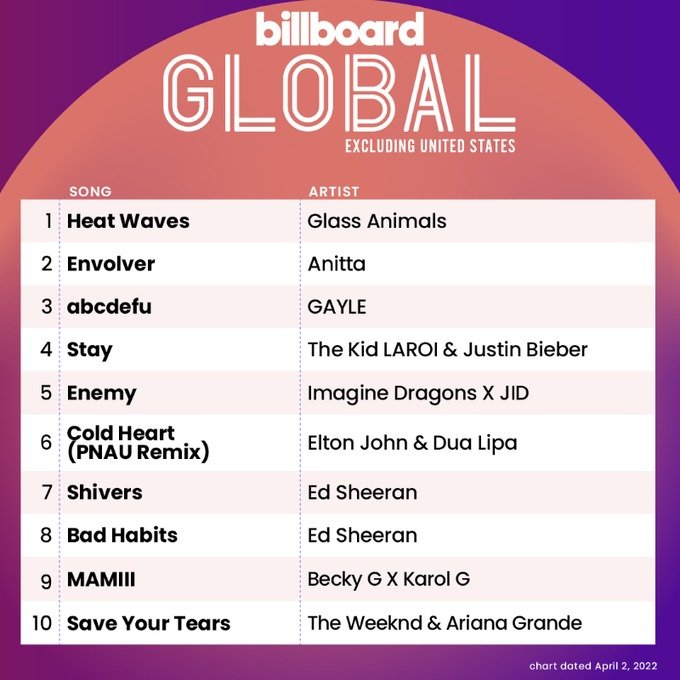 billboard
GLOBAL
EXCLUDING UNITED STATES

| | SONG | ARTIST |
|---|---|---|
| 1 | Heat Waves | Glass Animals |
| 2 | Envolver | Anitta |
| 3 | abcdefu | GAYLE |
| 4 | Stay | The Kid LAROI & Justin Bieber |
| 5 | Enemy | Imagine Dragons X JID |
| 6 | Cold Heart (PNAU Remix) | Elton John & Dua Lipa |
| 7 | Shivers | Ed Sheeran |
| 8 | Bad Habits | Ed Sheeran |
| 9 | MAMIII | Becky G X Karol G |
| 10 | Save Your Tears | The Weeknd & Ariana Grande |

chart dated April 2, 2022